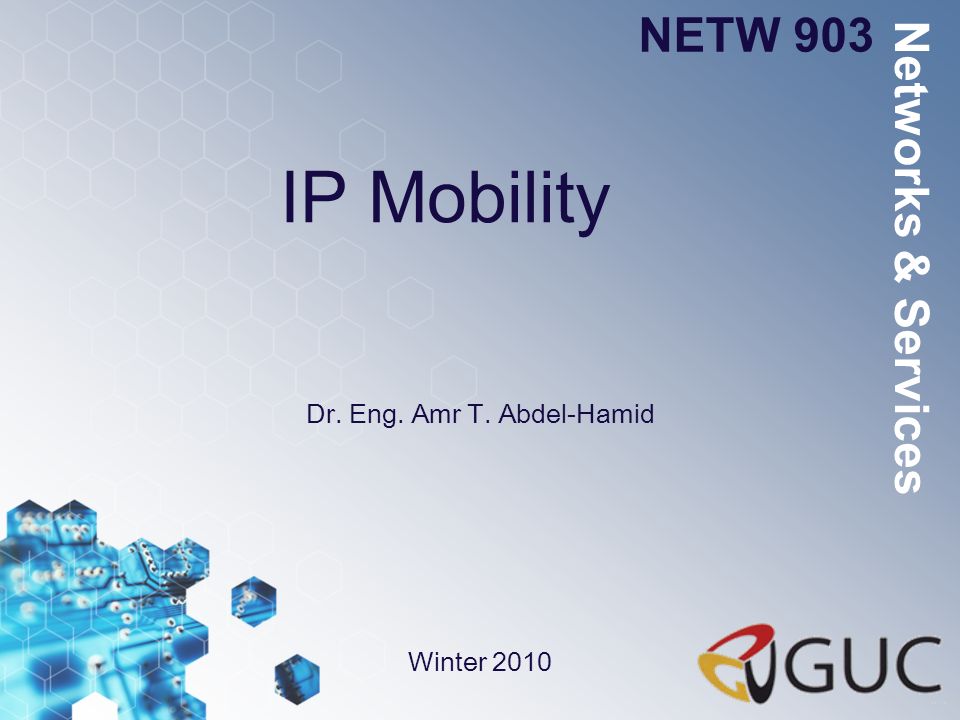 NETW 903

Networks & Services

IP Mobility

Dr. Eng. Amr T. Abdel-Hamid

Winter 2010

GUC